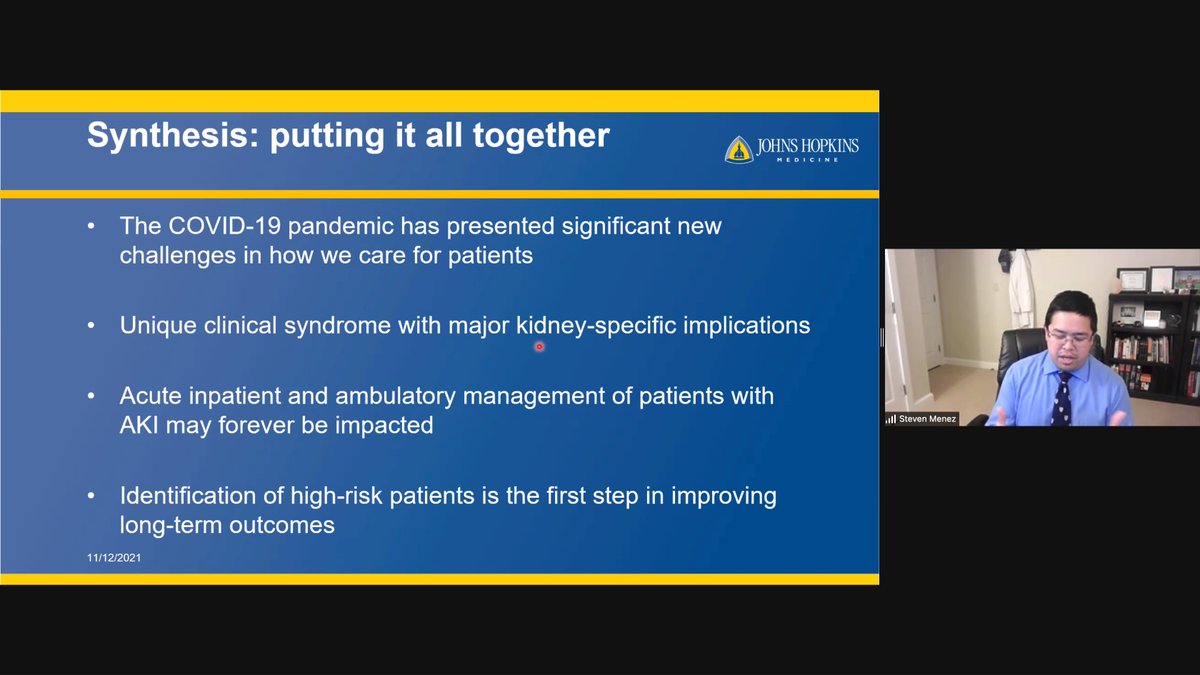 Synthesis: putting it all together

JOHNS HOPKINS
MEDICINE

• The COVID-19 pandemic has presented significant new challenges in how we care for patients

• Unique clinical syndrome with major kidney-specific implications

• Acute inpatient and ambulatory management of patients with AKI may forever be impacted

• Identification of high-risk patients is the first step in improving long-term outcomes

11/12/2021

Steven Menez